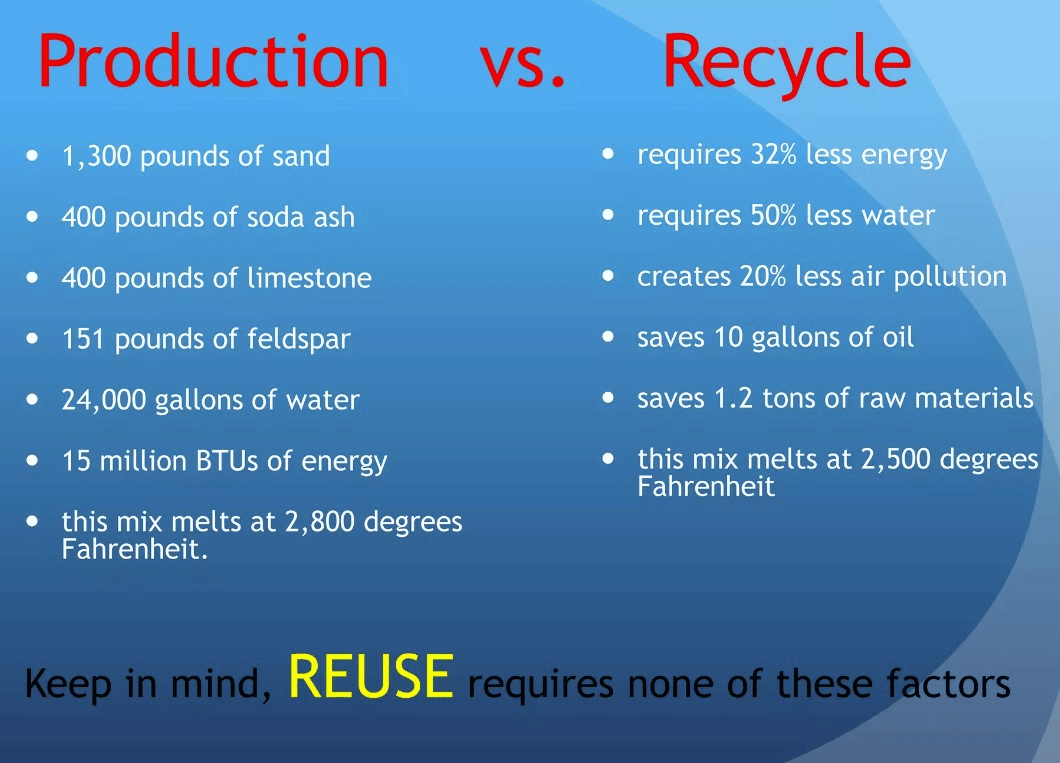 Production vs. Recycle

- 1,300 pounds of sand
- 400 pounds of soda ash
- 400 pounds of limestone
- 151 pounds of feldspar
- 24,000 gallons of water
- 15 million BTUs of energy
- this mix melts at 2,800 degrees Fahrenheit.

- requires 32% less energy
- requires 50% less water
- creates 20% less air pollution
- saves 10 gallons of oil
- saves 1.2 tons of raw materials
- this mix melts at 2,500 degrees Fahrenheit

Keep in mind, REUSE requires none of these factors